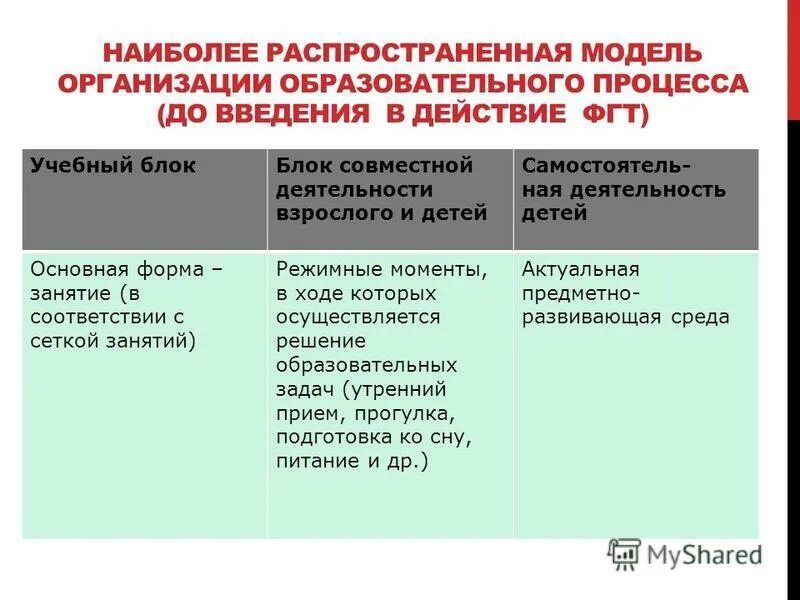 НАИБОЛЕЕ РАСПРОСТРАНЕННАЯ МОДЕЛЬ ОРГАНИЗАЦИИ ОБРАЗОВАТЕЛЬНОГО ПРОЦЕССА (ДО ВВЕДЕНИЯ В ДЕЙСТВИЕ ФГТ)

| Учебный блок | Блок совместной деятельности взрослого и детей | Самостоятельная деятельность детей |
|---|---|---|
| Основная форма – занятие (в соответствии с сеткой занятий) | Режимные моменты, в ходе которых осуществляется решение образовательных задач (утренний прием, прогулка, подготовка ко сну, питание и др.) | Актуальная предметно-развивающая среда |

MyShared